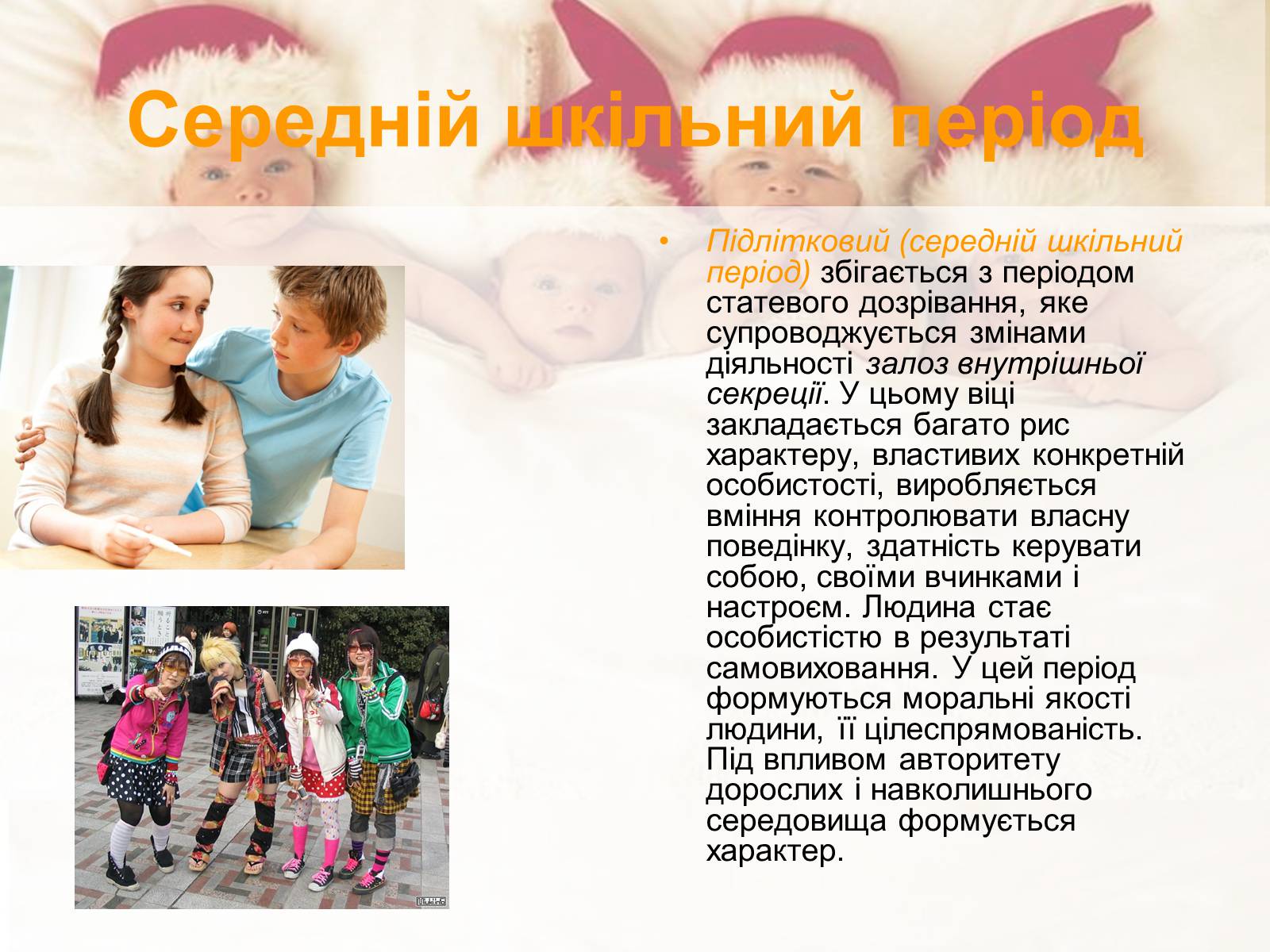 Середній шкільний період

• Підлітковий (середній шкільний період) збігається з періодом статевого дозрівання, яке супроводжується змінами діяльності залоз внутрішньої секреції. У цьому віці закладається багато рис характеру, властивих конкретній особистості, виробляється вміння контролювати власну поведінку, здатність керувати собою, своїми вчинками і настроєм. Людина стає особистістю в результаті самовиховання. У цей період формуються моральні якості людини, її цілеспрямованість. Під впливом авторитету дорослих і навколишнього середовища формується характер.